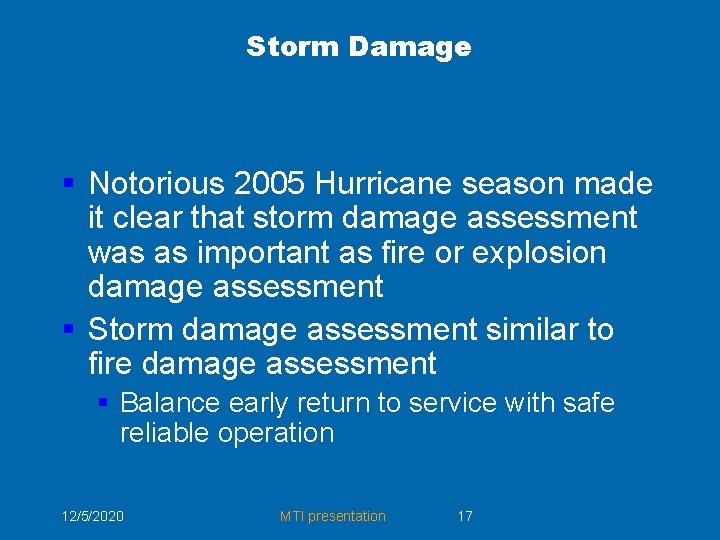 Storm Damage

▪ Notorious 2005 Hurricane season made it clear that storm damage assessment was as important as fire or explosion damage assessment

▪ Storm damage assessment similar to fire damage assessment

▪ Balance early return to service with safe reliable operation

12/5/2020

MTI presentation

17